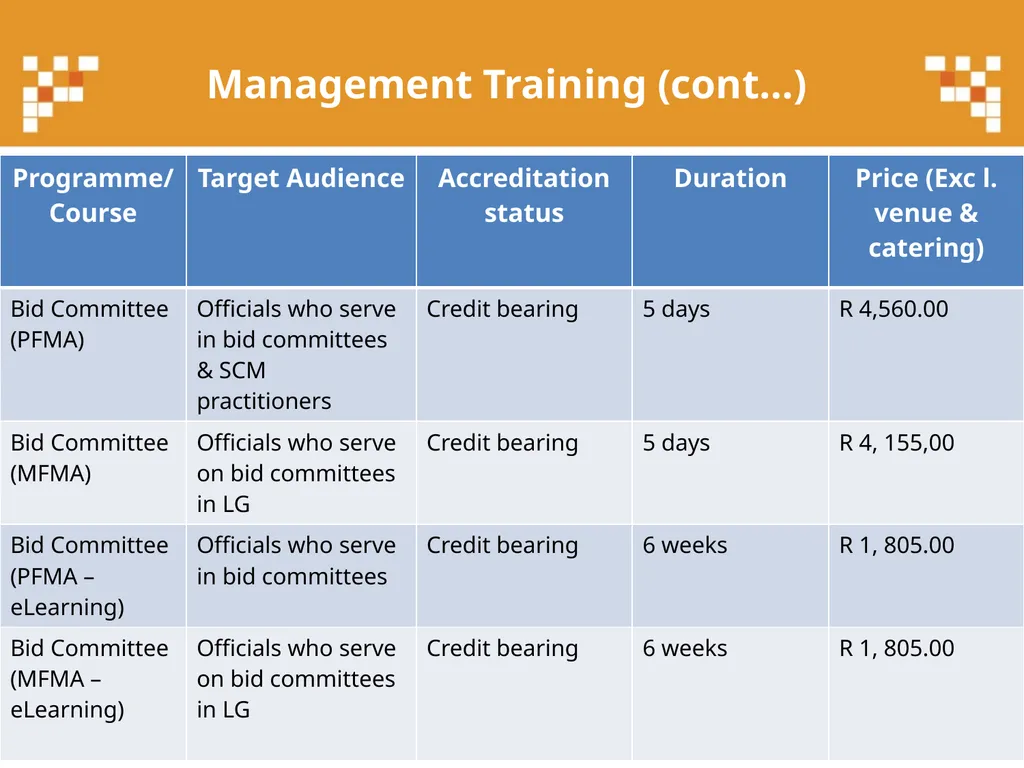 Management Training (cont…)

| Programme/ Course | Target Audience | Accreditation status | Duration | Price (Exc l. venue & catering) |
|---|---|---|---|---|
| Bid Committee (PFMA) | Officials who serve in bid committees & SCM practitioners | Credit bearing | 5 days | R 4,560.00 |
| Bid Committee (MFMA) | Officials who serve on bid committees in LG | Credit bearing | 5 days | R 4, 155,00 |
| Bid Committee (PFMA – eLearning) | Officials who serve in bid committees | Credit bearing | 6 weeks | R 1, 805.00 |
| Bid Committee (MFMA – eLearning) | Officials who serve on bid committees in LG | Credit bearing | 6 weeks | R 1, 805.00 |